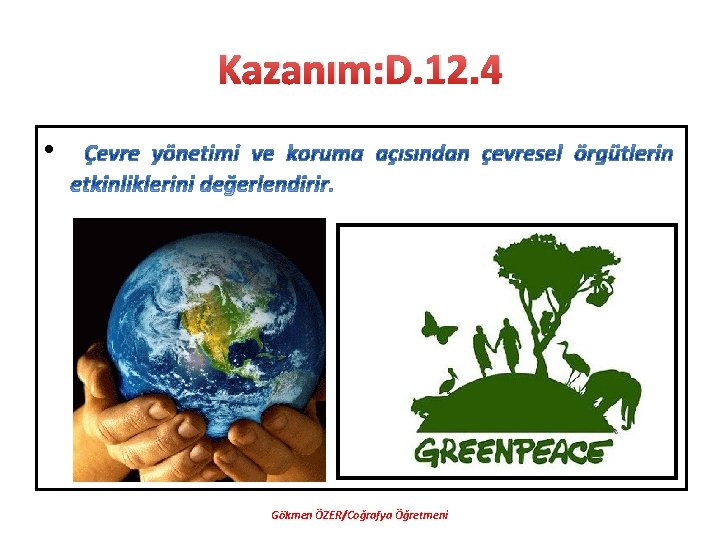 Kazanım:D.12.4

• Çevre yönetimi ve koruma açısından çevresel örgütlerin etkinliklerini değerlendirir.

GREENPEACE

Gökmen ÖZER/Coğrafya Öğretmeni